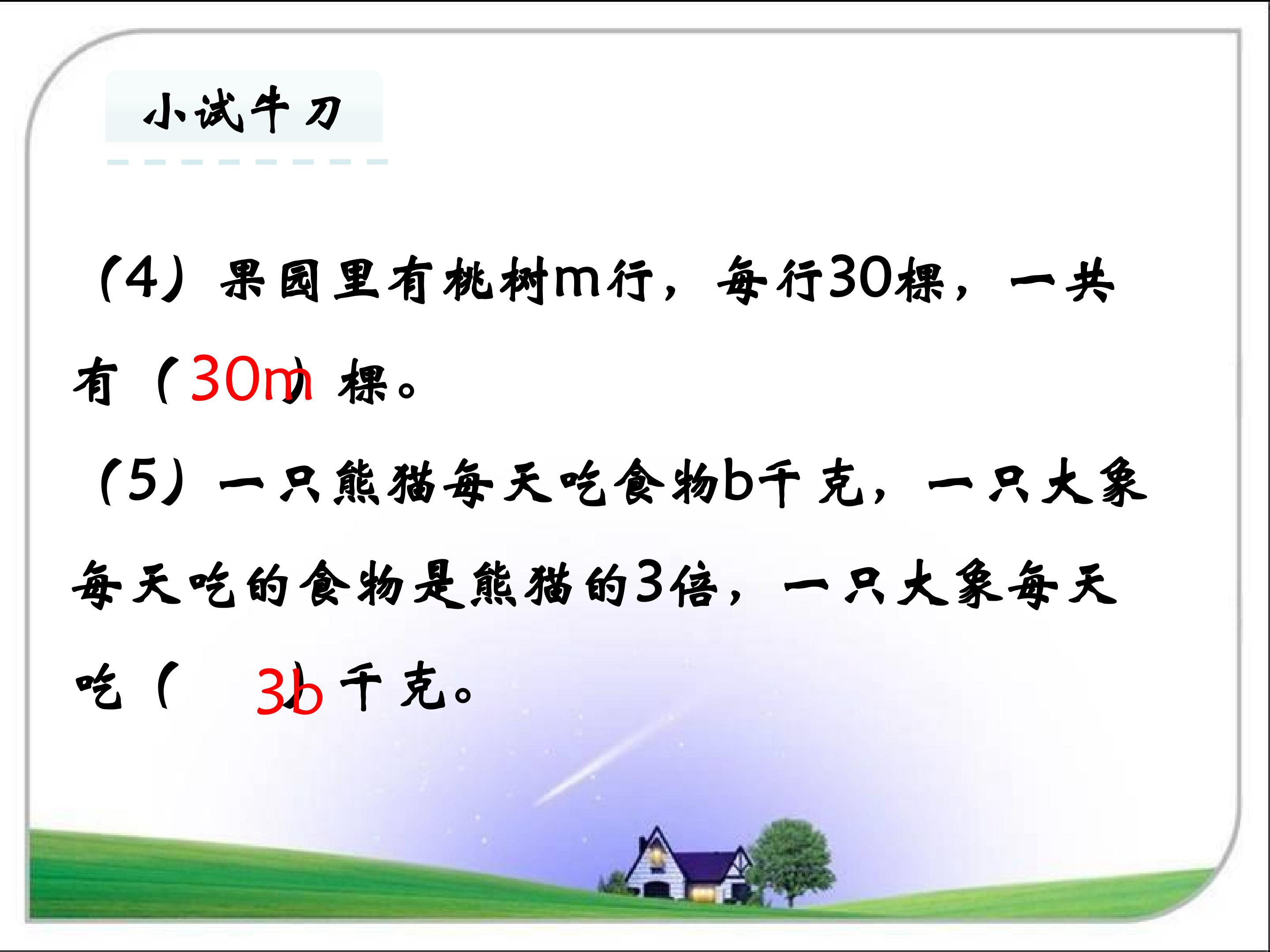 小试牛刀

(4)果园里有桃树m行，每行30棵，一共有(30m)棵。

(5)一只熊猫每天吃食物b千克，一只大象每天吃的食物是熊猫的3倍，一只大象每天吃(3b)千克。